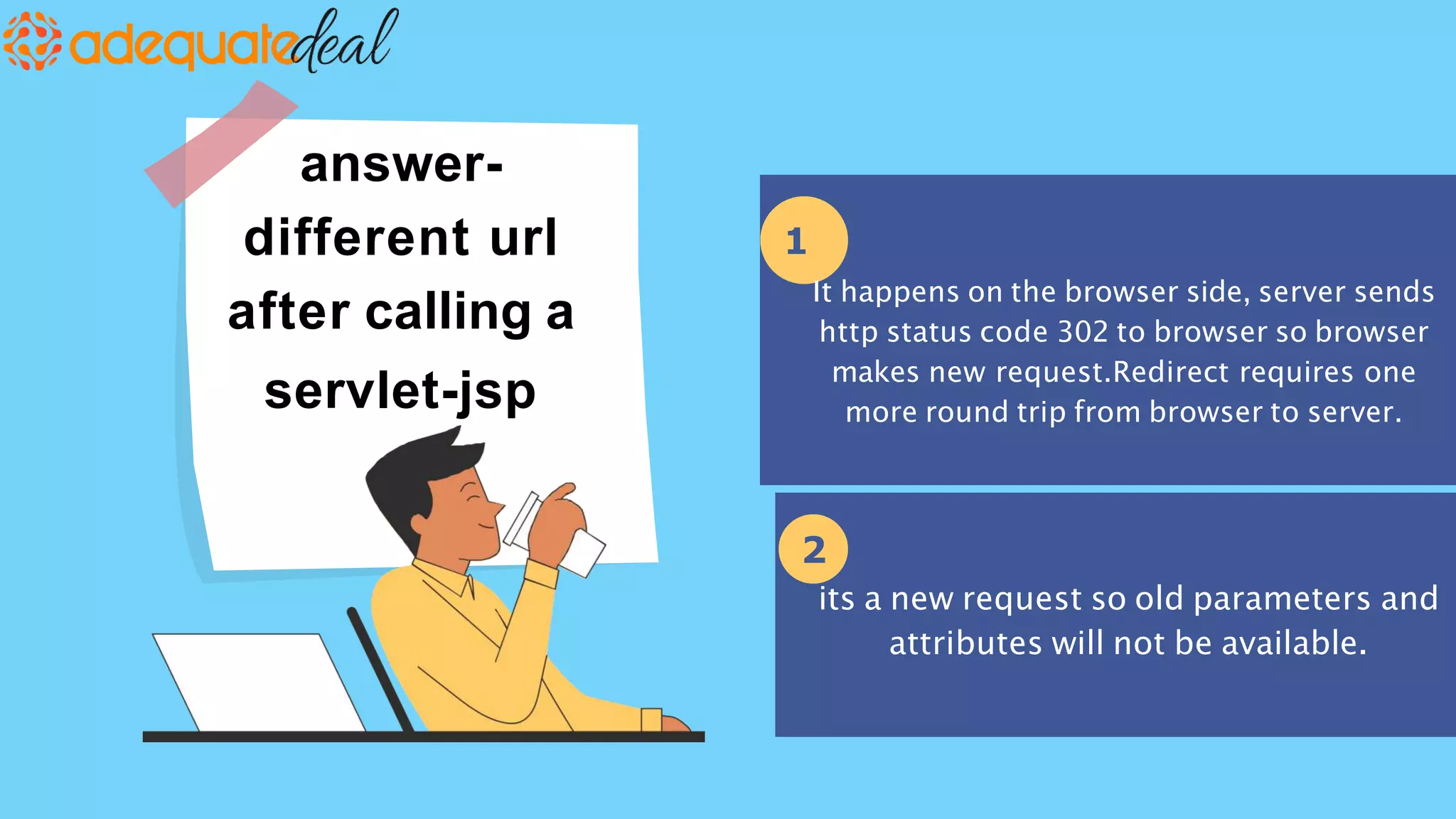 adequatedeal

answer-
different url after calling a servlet-jsp

1

It happens on the browser side, server sends http status code 302 to browser so browser makes new request.Redirect requires one more round trip from browser to server.

2

its a new request so old parameters and attributes will not be available.